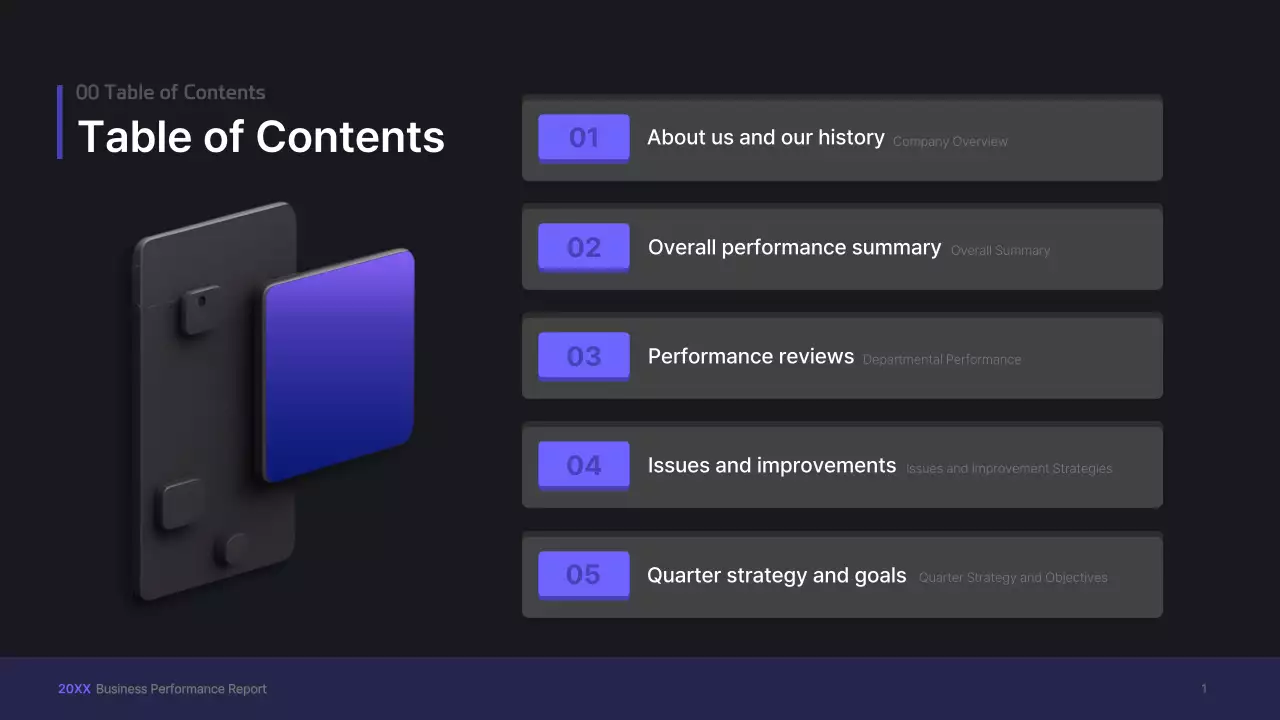 00 Table of Contents

Table of Contents

01 About us and our history Company Overview

02 Overall performance summary Overall Summary

03 Performance reviews Departmental Performance

04 Issues and improvements Issues and Improvement Strategies

05 Quarter strategy and goals Quarter Strategy and Objectives

20XX Business Performance Report

1